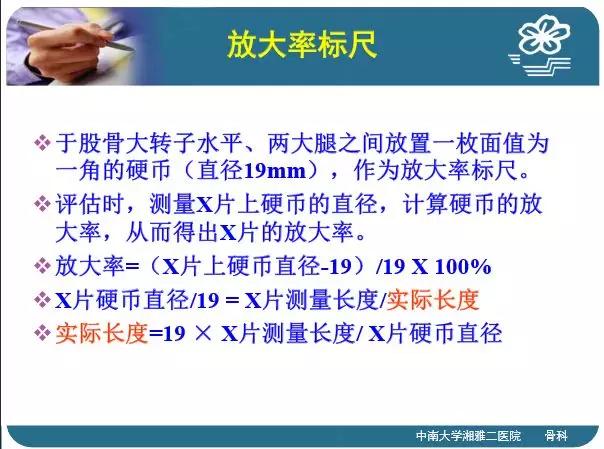 放大率标尺

❖ 于股骨大转子水平、两大腿之间放置一枚面值为一角的硬币（直径19mm），作为放大率标尺。

❖ 评估时，测量X片上硬币的直径，计算硬币的放大率，从而得出X片的放大率。

❖ 放大率=（X片上硬币直径-19）/19 X 100%

❖ X片硬币直径/19 = X片测量长度/实际长度

❖ 实际长度=19 × X片测量长度/ X片硬币直径

中南大学湘雅二医院　骨科